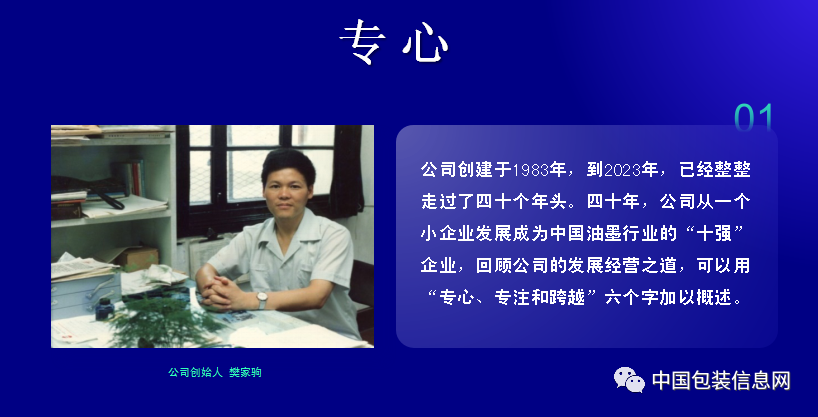 专心

01

公司创建于1983年，到2023年，已经整整走过了四十个年头。四十年，公司从一个小企业发展成为中国油墨行业的“十强”企业，回顾公司的发展经营之道，可以用“专心、专注和跨越”六个字加以概述。

公司创始人 樊家驹

中国包装信息网